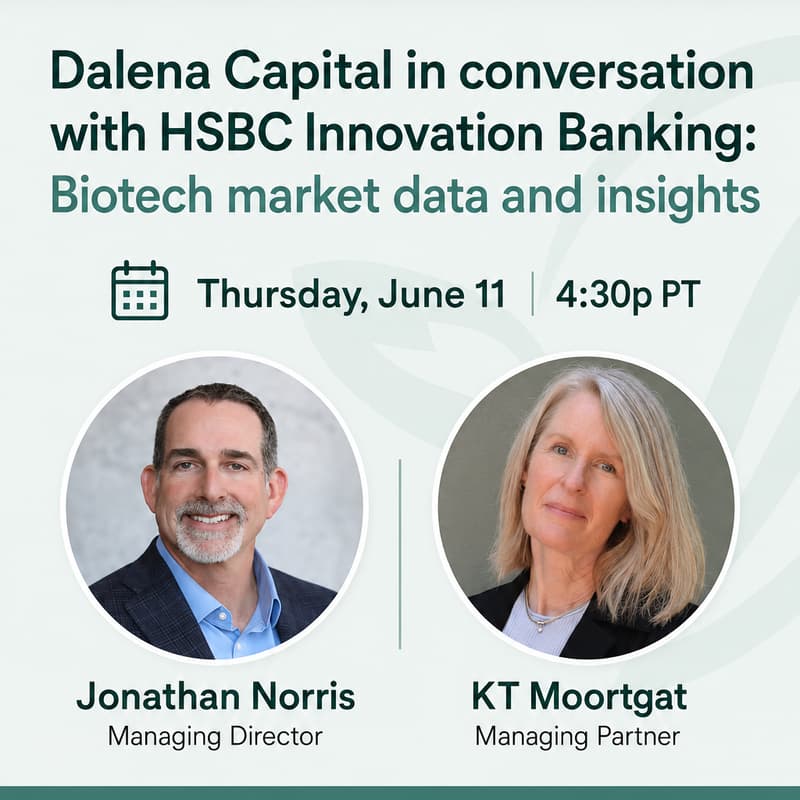 Dalena Capital in conversation with HSBC Innovation Banking: Biotech market data and insights

Thursday, June 11 | 4:30p PT

Jonathan Norris
Managing Director

KT Moortgat
Managing Partner